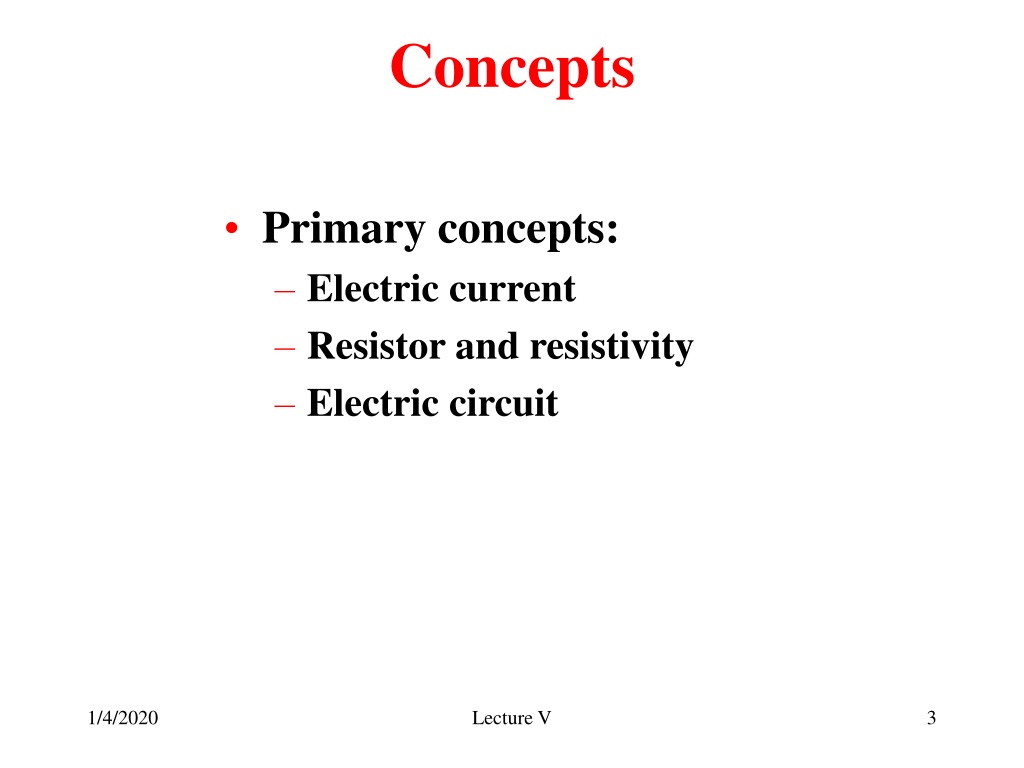 Concepts

• Primary concepts:
– Electric current
– Resistor and resistivity
– Electric circuit

1/4/2020
Lecture V
3